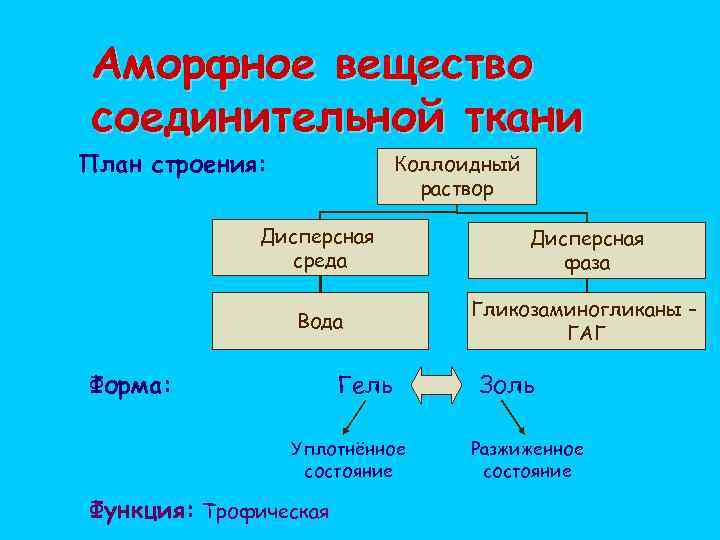 Аморфное вещество соединительной ткани

План строения:

Коллоидный раствор

Дисперсная среда

Дисперсная фаза

Вода

Гликозаминогликаны – ГАГ

Форма:

Гель

Золь

Уплотнённое состояние

Разжиженное состояние

Функция: Трофическая